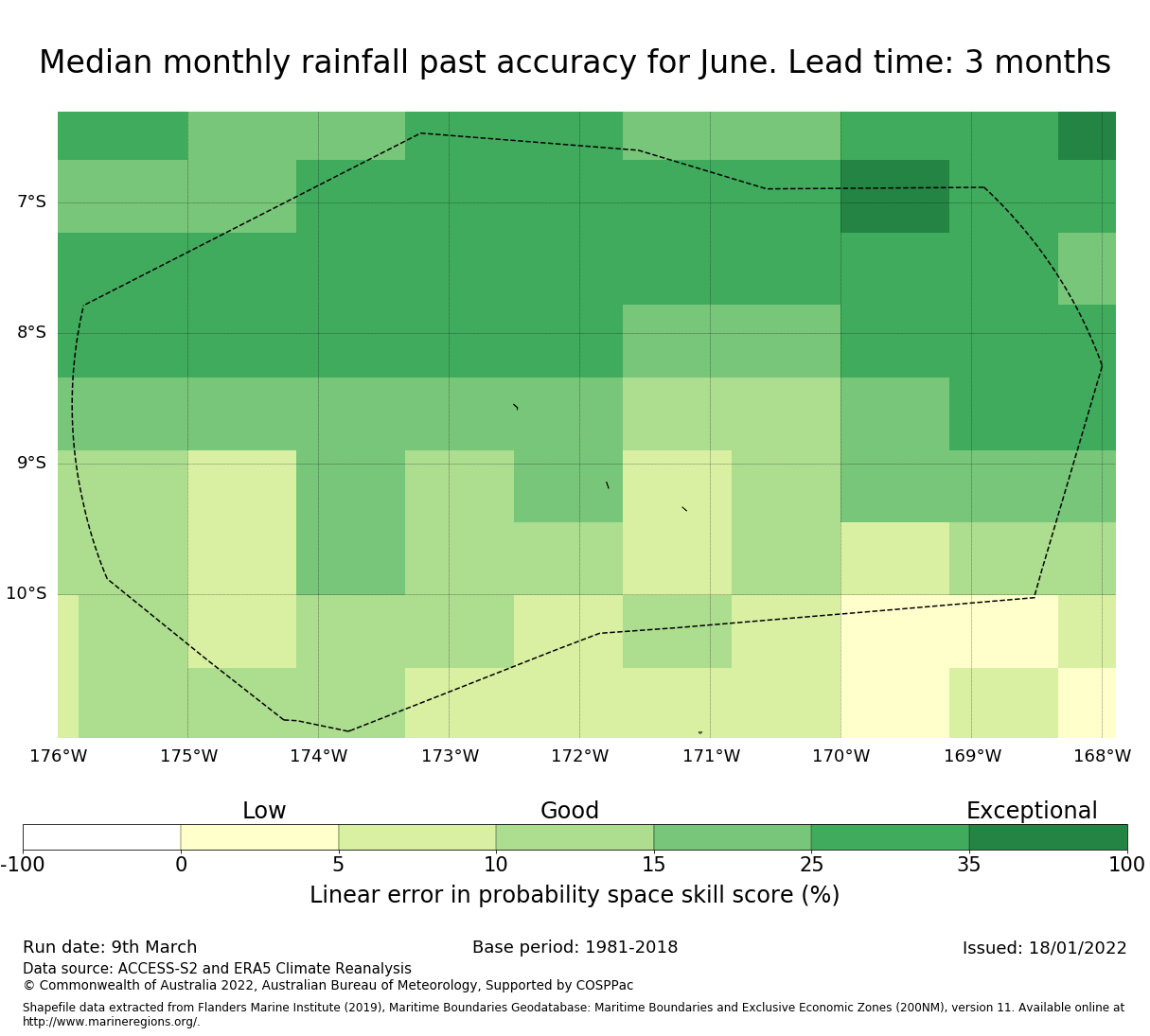 Median monthly rainfall past accuracy for June. Lead time: 3 months

7°S
8°S
9°S
10°S

176°W 175°W 174°W 173°W 172°W 171°W 170°W 169°W 168°W

Low Good Exceptional

-100 0 5 10 15 25 35 100

Linear error in probability space skill score (%)

Run date: 9th March
Base period: 1981-2018
Issued: 18/01/2022
Data source: ACCESS-S2 and ERA5 Climate Reanalysis
© Commonwealth of Australia 2022, Australian Bureau of Meteorology, Supported by COSPPac

Shapefile data extracted from Flanders Marine Institute (2019), Maritime Boundaries Geodatabase: Maritime Boundaries and Exclusive Economic Zones (200NM), version 11. Available online at http://www.marineregions.org/.